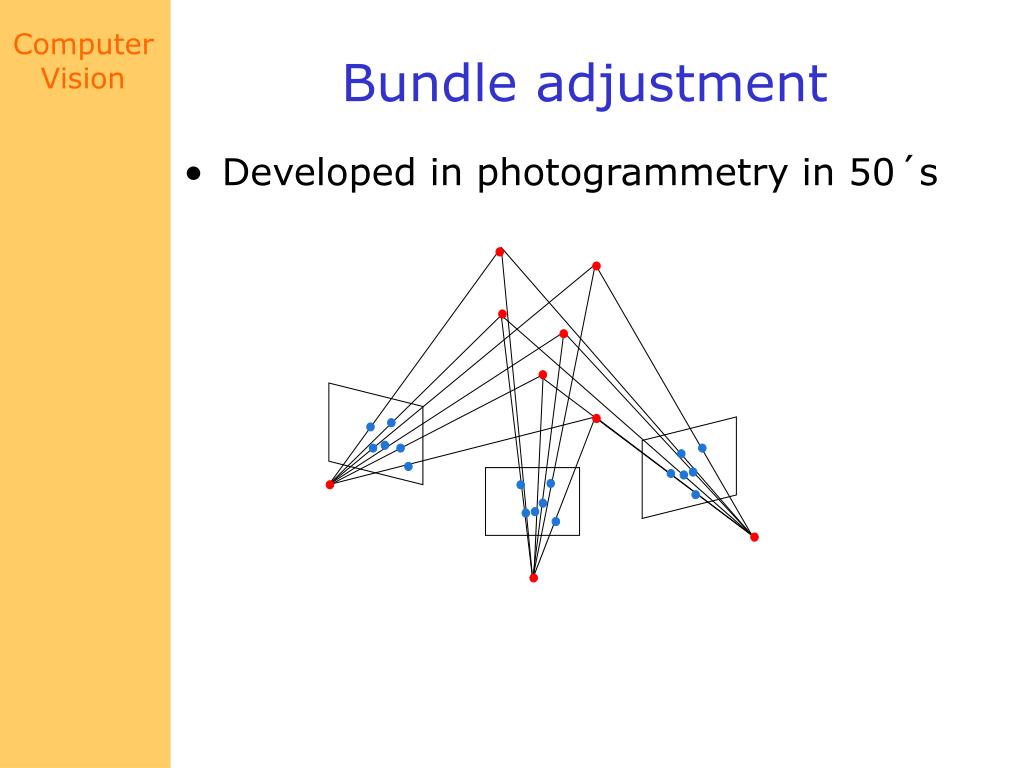 Computer Vision

Bundle adjustment

• Developed in photogrammetry in 50´s